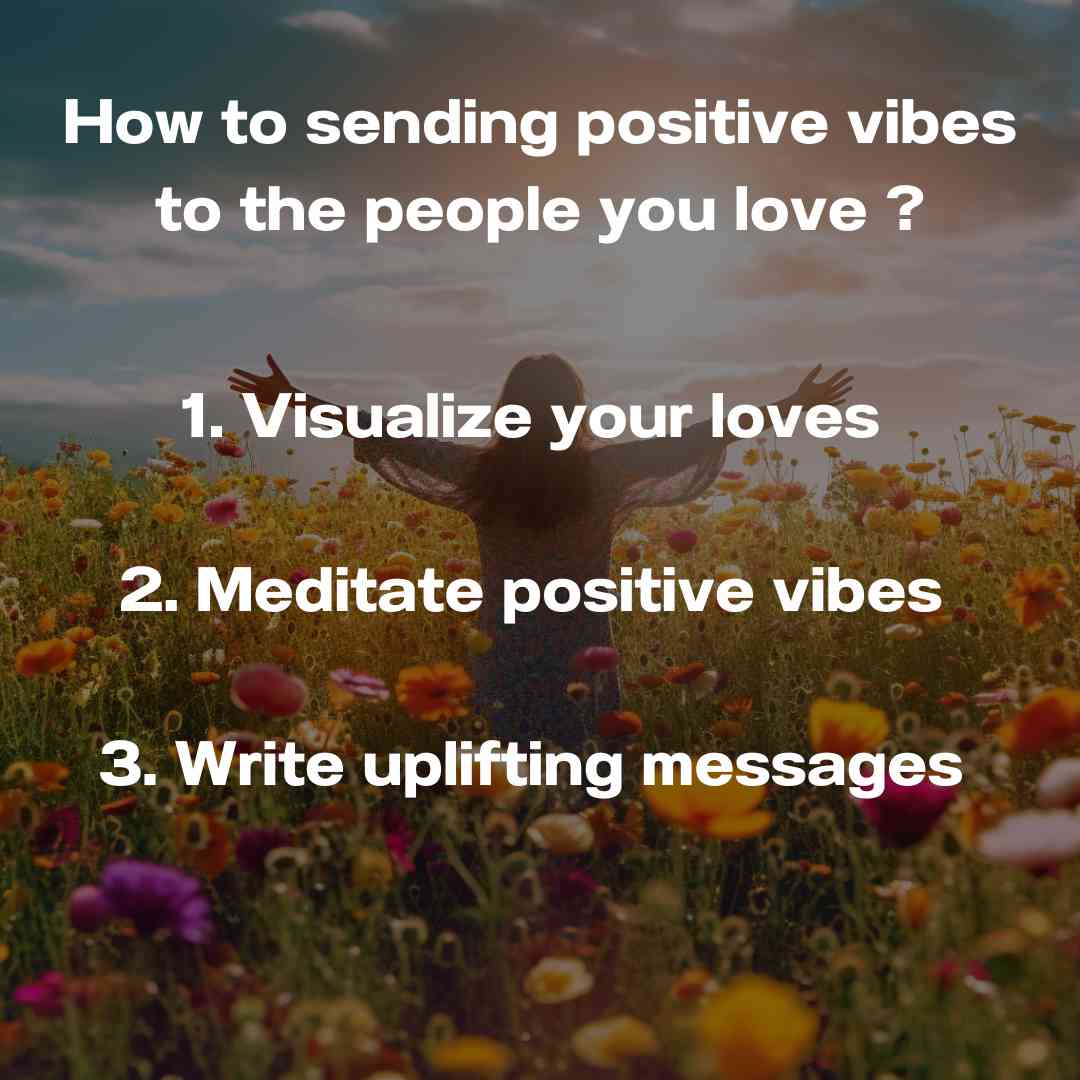 How to sending positive vibes to the people you love ?

1. Visualize your loves

2. Meditate positive vibes

3. Write uplifting messages